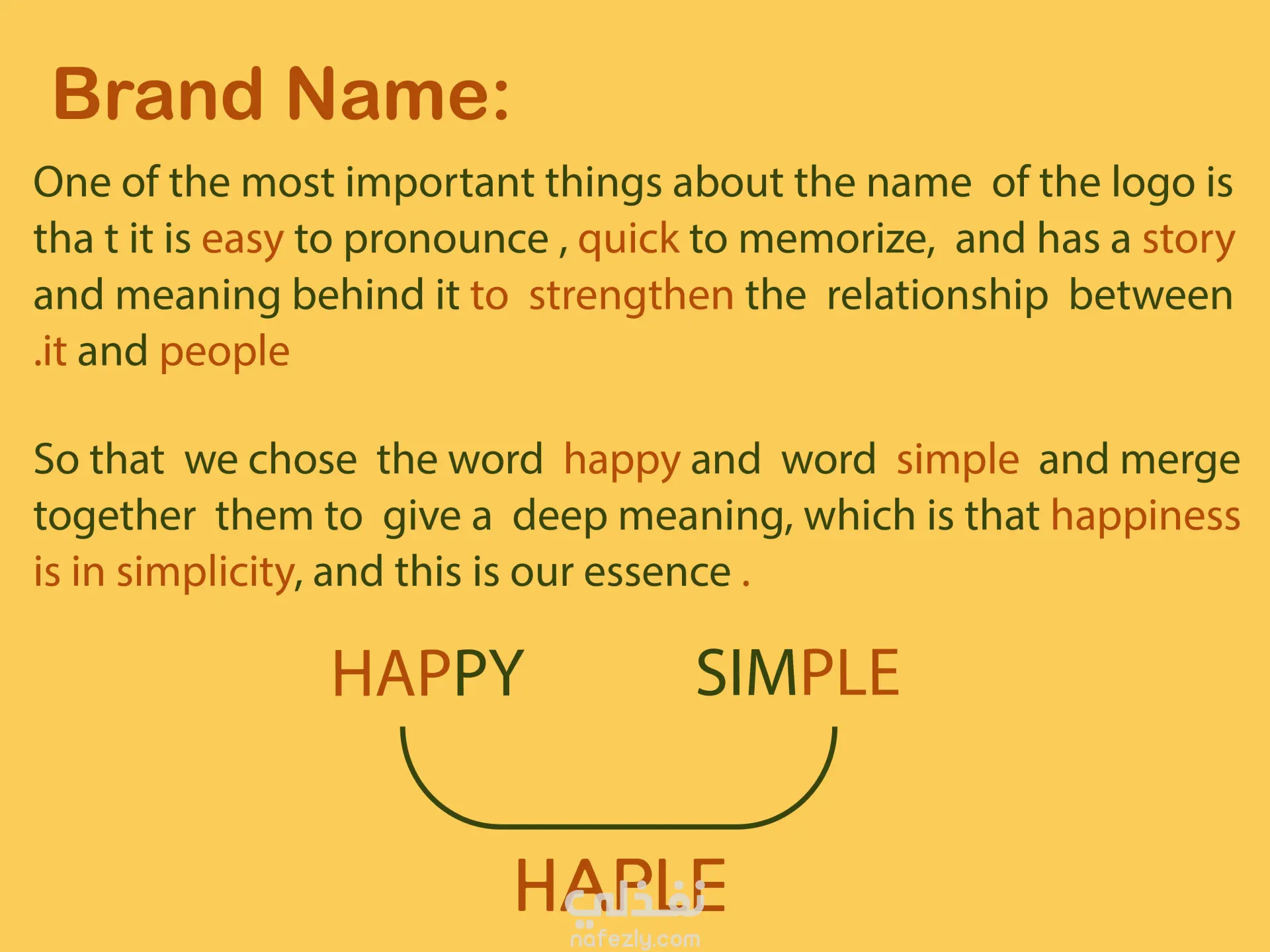 Brand Name:

One of the most important things about the name of the logo is tha t it is easy to pronounce , quick to memorize, and has a story and meaning behind it to strengthen the relationship between .it and people

So that we chose the word happy and word simple and merge together them to give a deep meaning, which is that happiness is in simplicity, and this is our essence .

HAPPY SIMPLE

HAPLE

نفذلي
nafezly.com